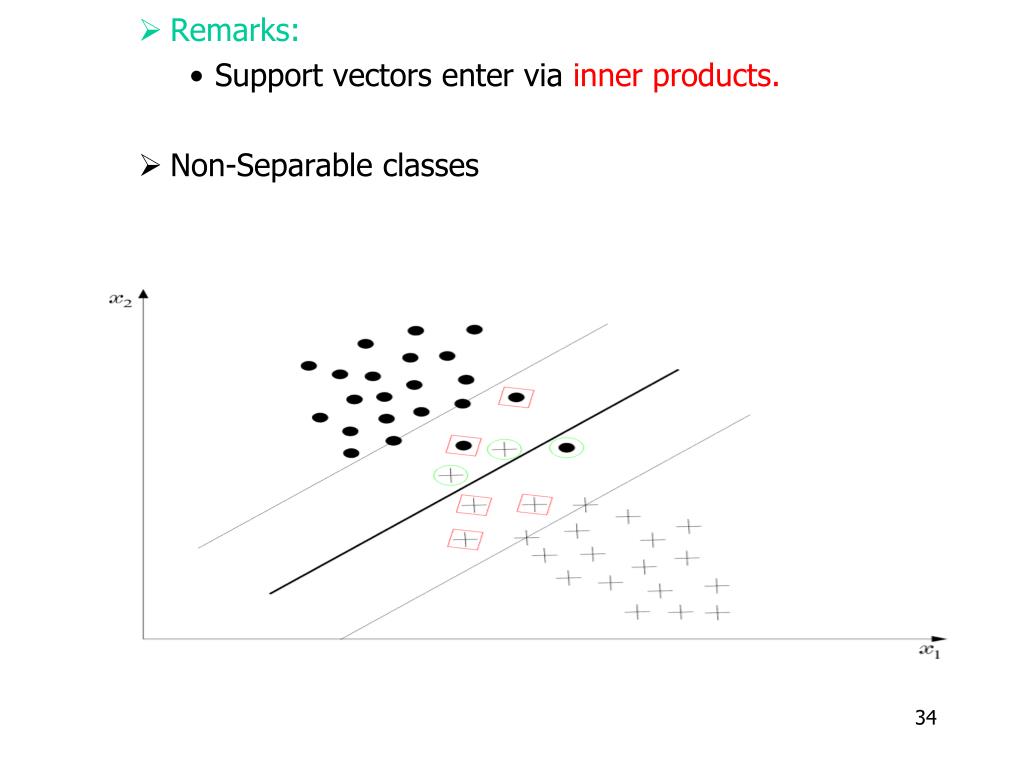 ➢ Remarks:

• Support vectors enter via inner products.

➢ Non-Separable classes

$x_2$

$x_1$

34